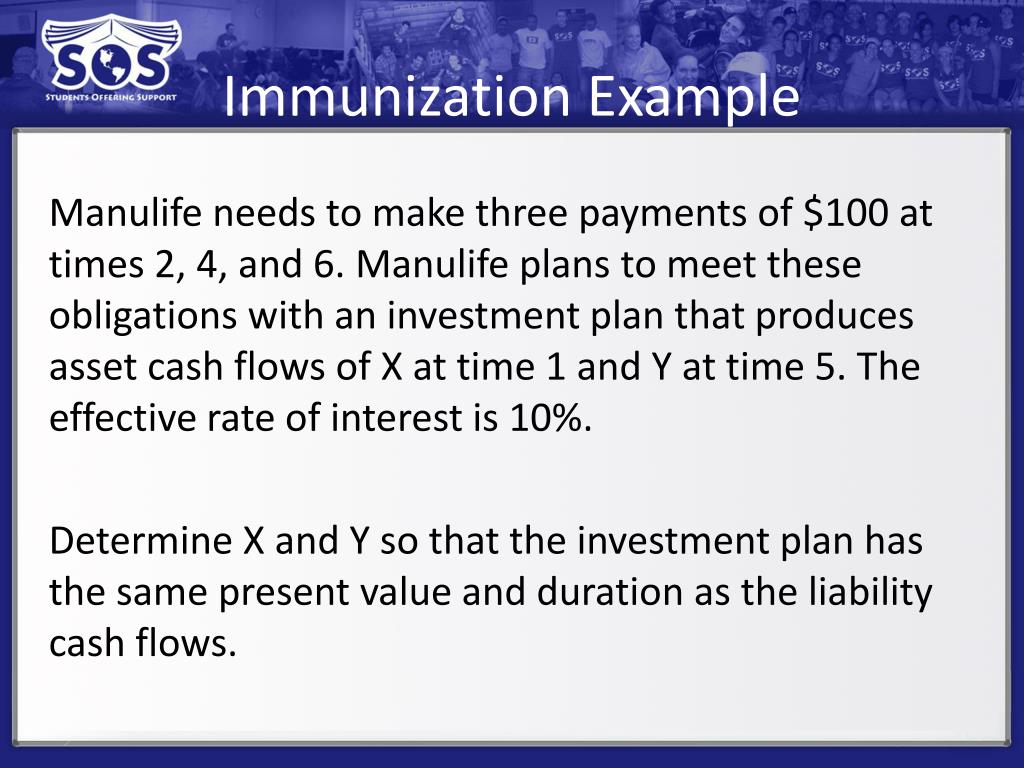 SOS
STUDENTS OFFERING SUPPORT

Immunization Example

Manulife needs to make three payments of \$100 at times 2, 4, and 6. Manulife plans to meet these obligations with an investment plan that produces asset cash flows of X at time 1 and Y at time 5. The effective rate of interest is 10%.

Determine X and Y so that the investment plan has the same present value and duration as the liability cash flows.